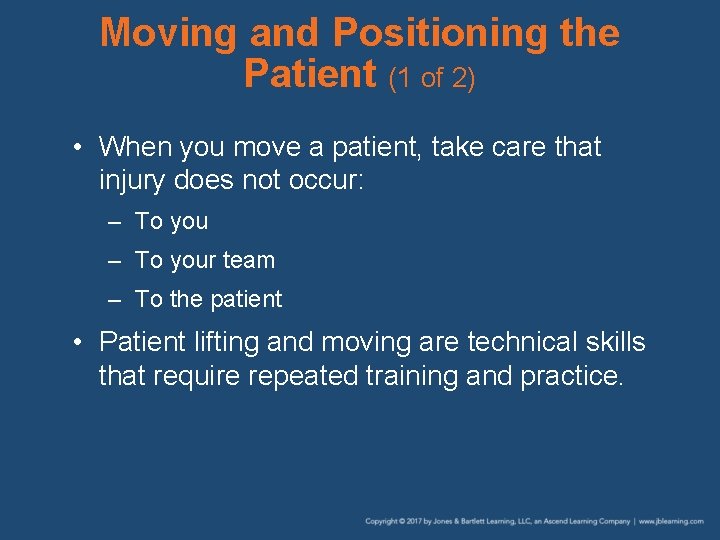 Moving and Positioning the Patient (1 of 2)

• When you move a patient, take care that injury does not occur:

– To you

– To your team

– To the patient

• Patient lifting and moving are technical skills that require repeated training and practice.

Copyright © 2017 by Jones & Bartlett Learning, LLC, an Ascend Learning Company | www.jblearning.com